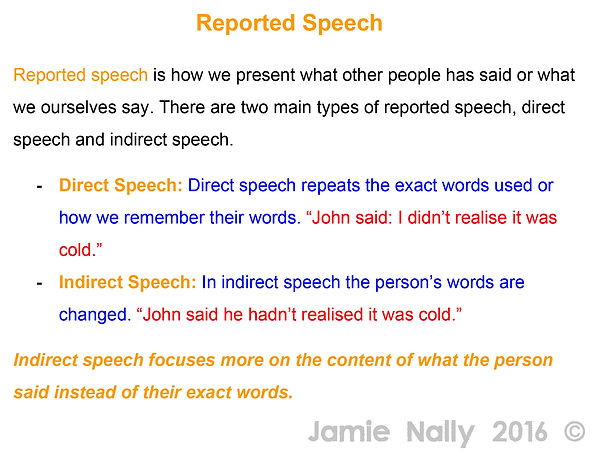 Reported Speech

Reported speech is how we present what other people has said or what we ourselves say. There are two main types of reported speech, direct speech and indirect speech.

- Direct Speech: Direct speech repeats the exact words used or how we remember their words. “John said: I didn’t realise it was cold.”
- Indirect Speech: In indirect speech the person’s words are changed. “John said he hadn’t realised it was cold.”

Indirect speech focuses more on the content of what the person said instead of their exact words.

Jamie Nally 2016 ©